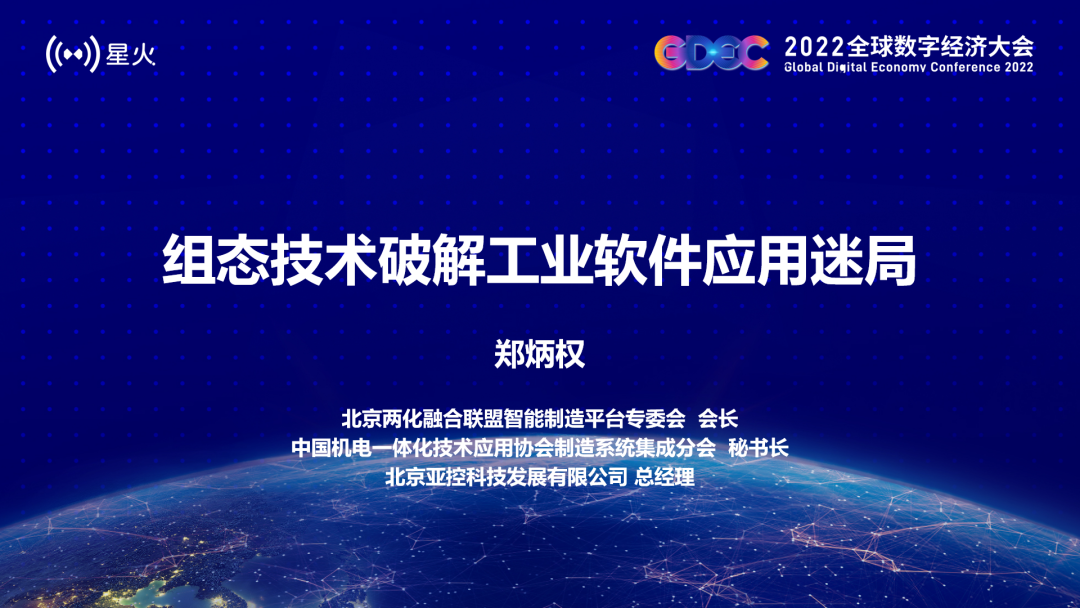 星火

GDEC 2022全球数字经济大会
Global Digital Economy Conference 2022

组态技术破解工业软件应用迷局

郑炳权

北京两化融合联盟智能制造平台专委会 会长
中国机电一体化技术应用协会制造系统集成分会 秘书长
北京亚控科技发展有限公司 总经理